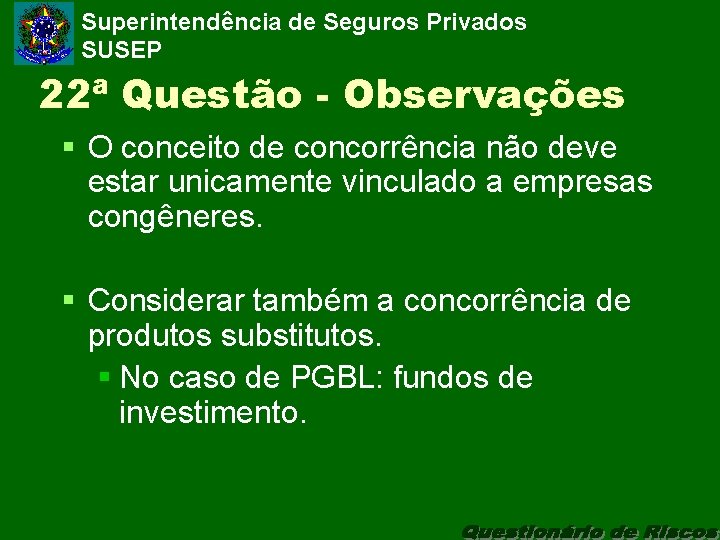 Superintendência de Seguros Privados
SUSEP

22ª Questão - Observações

▪ O conceito de concorrência não deve estar unicamente vinculado a empresas congêneres.

▪ Considerar também a concorrência de produtos substitutos.
▪ No caso de PGBL: fundos de investimento.

Questionário de Riscos